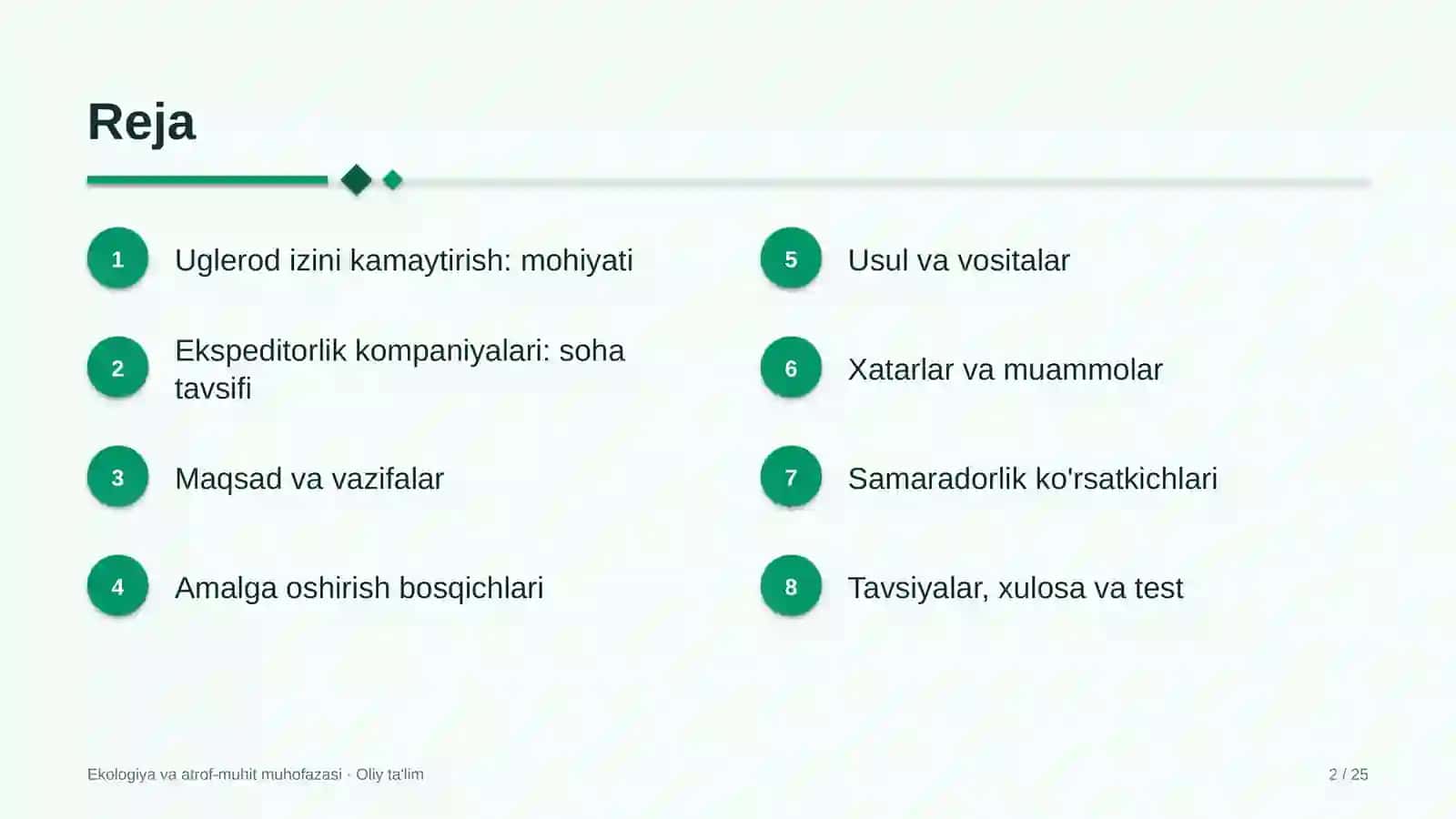 Reja

1
Uglerod izini kamaytirish: mohiyati

2
Ekspeditorlik kompaniyalari: soha tavsifi

3
Maqsad va vazifalar

4
Amalga oshirish bosqichlari

5
Usul va vositalar

6
Xatarlar va muammolar

7
Samaradorlik ko'rsatkichlari

8
Tavsiyalar, xulosa va test

Ekologiya va atrof-muhit muhofazasi · Oliy ta'lim

2 / 25